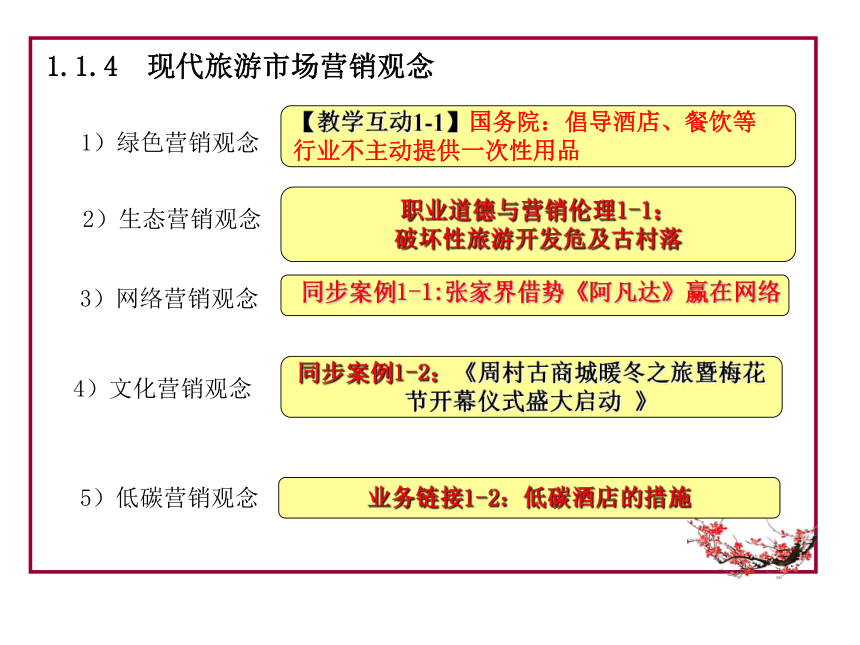 1.1.4　现代旅游市场营销观念

1）绿色营销观念

【教学互动1-1】国务院：倡导酒店、餐饮等行业不主动提供一次性用品

2）生态营销观念

职业道德与营销伦理1-1：破坏性旅游开发危及古村落

3）网络营销观念

同步案例1-1:张家界借势《阿凡达》赢在网络

4）文化营销观念

同步案例1-2：《周村古商城暖冬之旅暨梅花节开幕仪式盛大启动 》

5）低碳营销观念

业务链接1-2：低碳酒店的措施